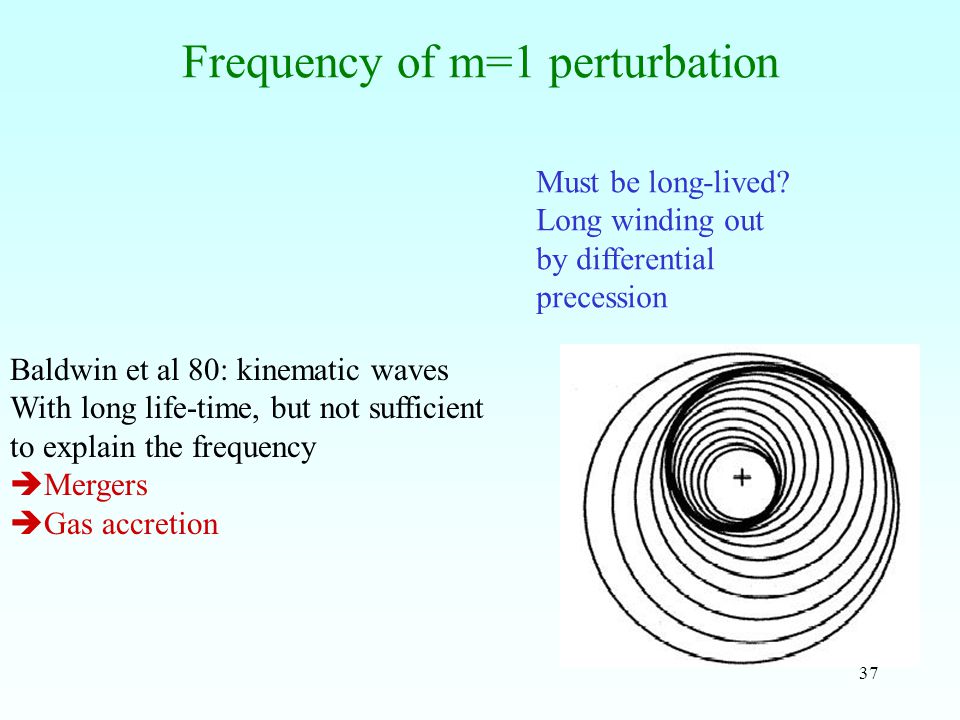 Frequency of m=1 perturbation

Must be long-lived?
Long winding out
by differential
precession

Baldwin et al 80: kinematic waves
With long life-time, but not sufficient
to explain the frequency
➔Mergers
➔Gas accretion

+

37